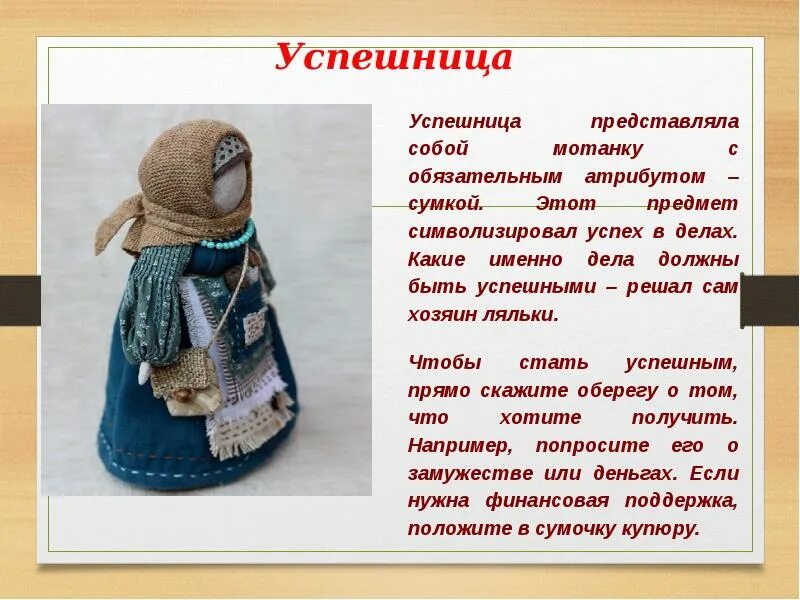 Успешница

Успешница представляла собой мотанку с обязательным атрибутом – сумкой. Этот предмет символизировал успех в делах. Какие именно дела должны быть успешными – решал сам хозяин ляльки.

Чтобы стать успешным, прямо скажите оберегу о том, что хотите получить. Например, попросите его о замужестве или деньгах. Если нужна финансовая поддержка, положите в сумочку купюру.